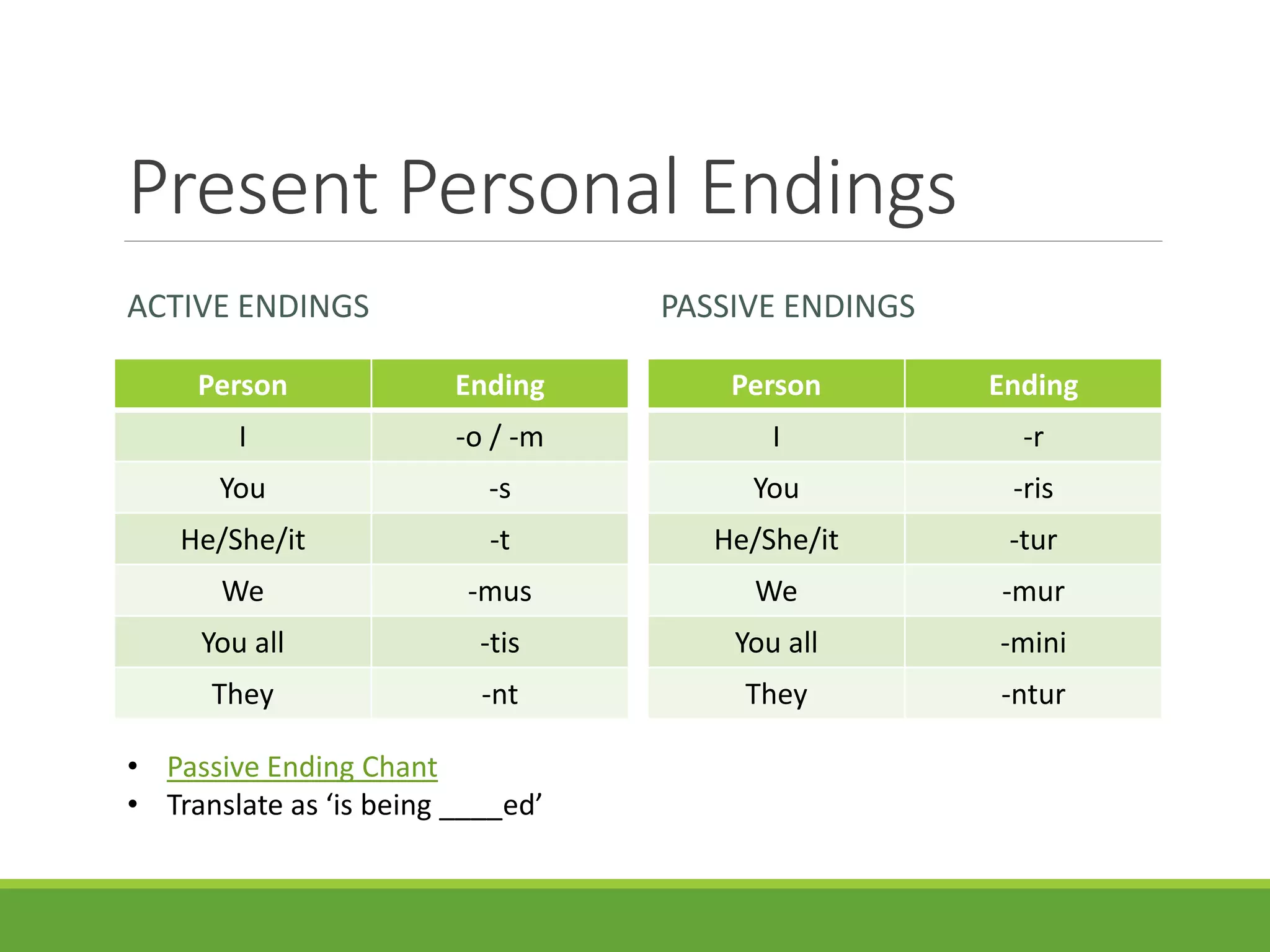 Present Personal Endings

ACTIVE ENDINGS

| Person | Ending |
|---|---|
| I | -o / -m |
| You | -s |
| He/She/it | -t |
| We | -mus |
| You all | -tis |
| They | -nt |

PASSIVE ENDINGS

| Person | Ending |
|---|---|
| I | -r |
| You | -ris |
| He/She/it | -tur |
| We | -mur |
| You all | -mini |
| They | -ntur |

• Passive Ending Chant
• Translate as ‘is being ____ed’